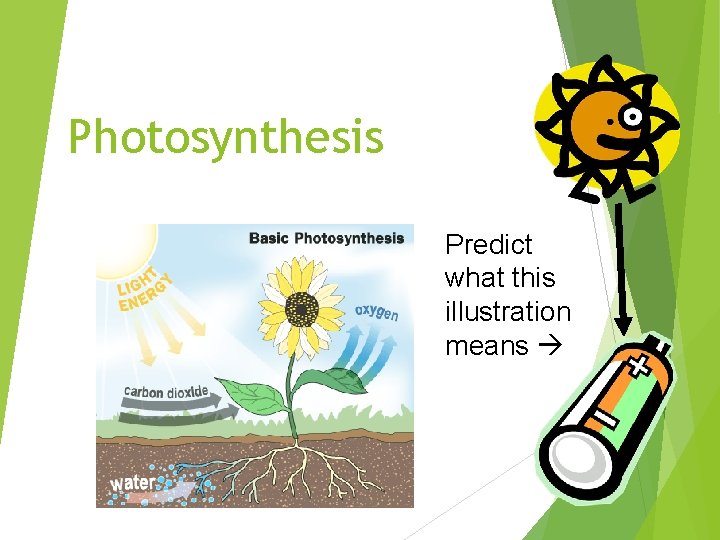 Photosynthesis

Basic Photosynthesis

LIGHT ENERGY

oxygen

carbon dioxide

water

Predict what this illustration means →

+

−